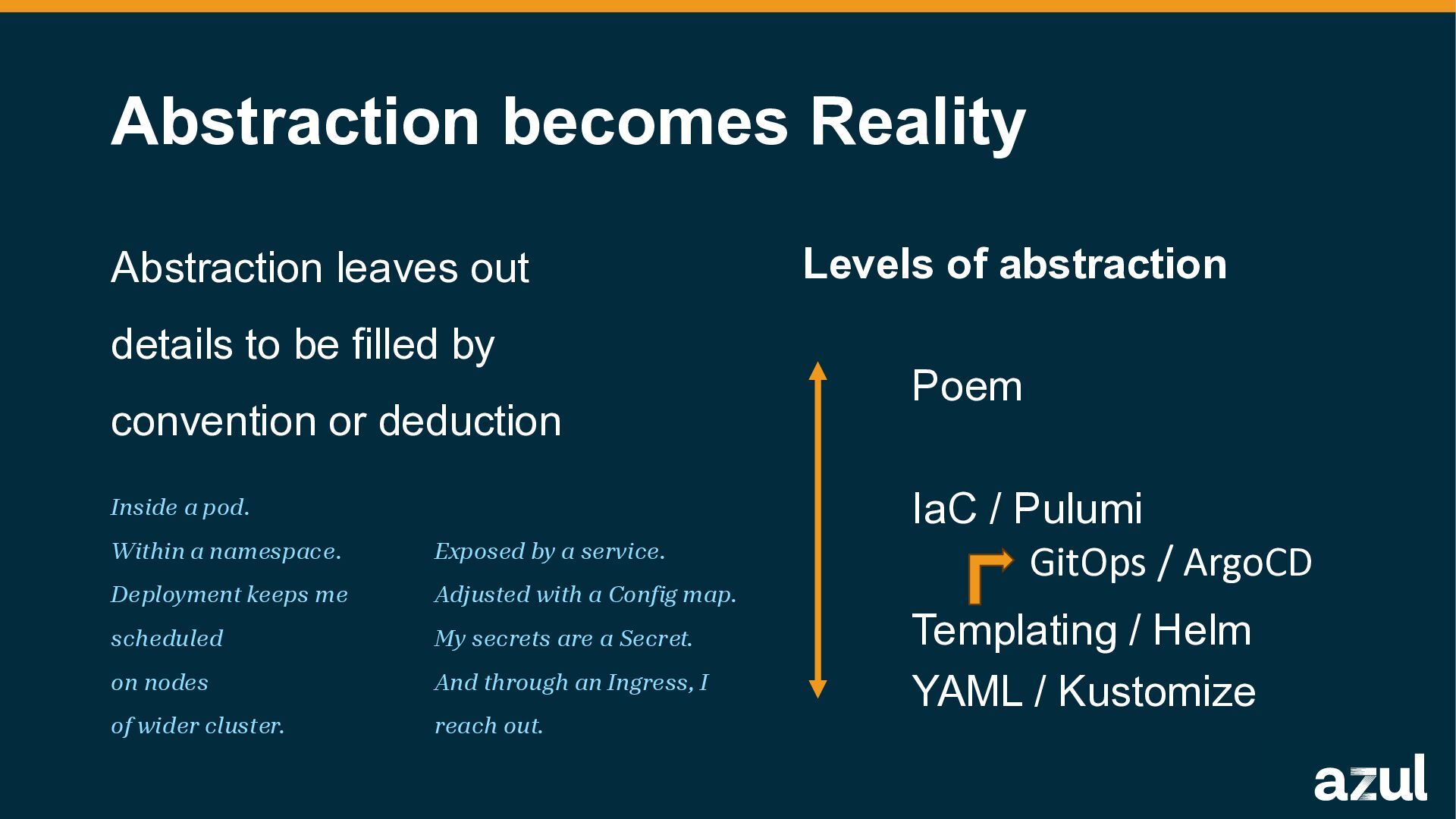 Abstraction becomes Reality

Abstraction leaves out details to be filled by convention or deduction

Inside a pod.
Within a namespace.
Deployment keeps me scheduled
on nodes
of wider cluster.

Exposed by a service.
Adjusted with a Config map.
My secrets are a Secret.
And through an Ingress, I reach out.

Levels of abstraction

Poem

IaC / Pulumi
GitOps / ArgoCD
Templating / Helm
YAML / Kustomize

azul